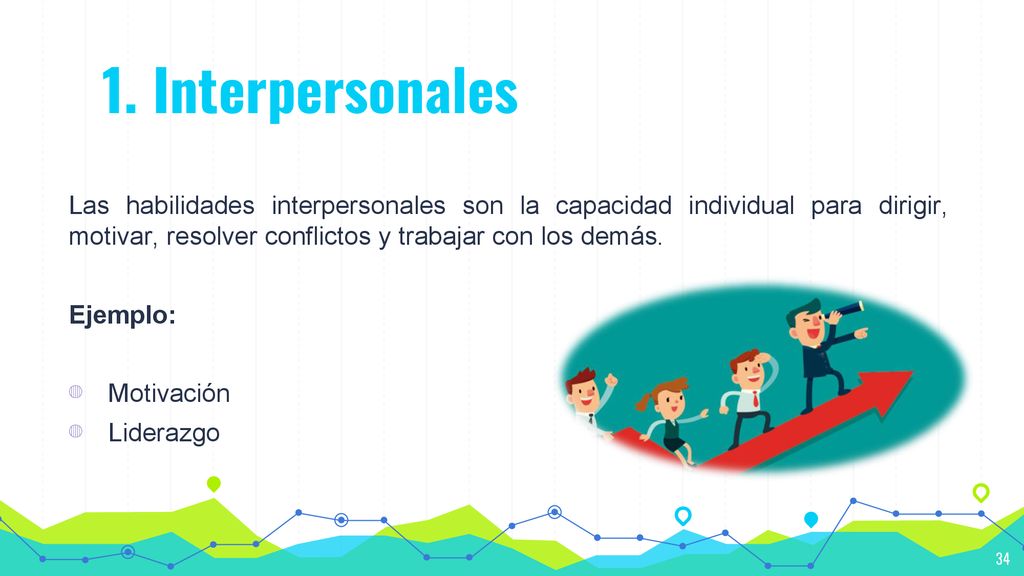 1. Interpersonales

Las habilidades interpersonales son la capacidad individual para dirigir, motivar, resolver conflictos y trabajar con los demás.

Ejemplo:

Motivación
Liderazgo

34